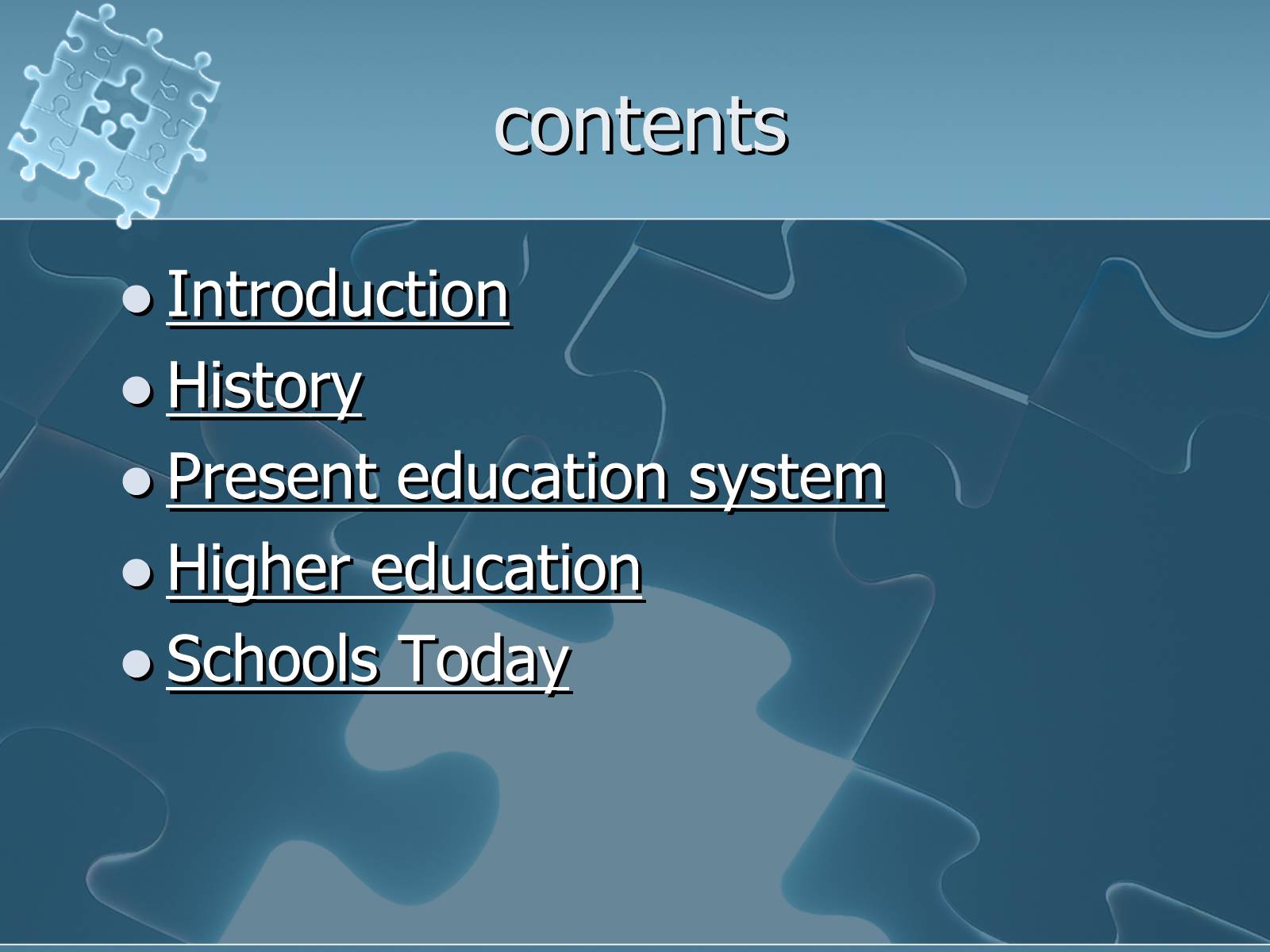 contents

- Introduction
- History
- Present education system
- Higher education
- Schools Today